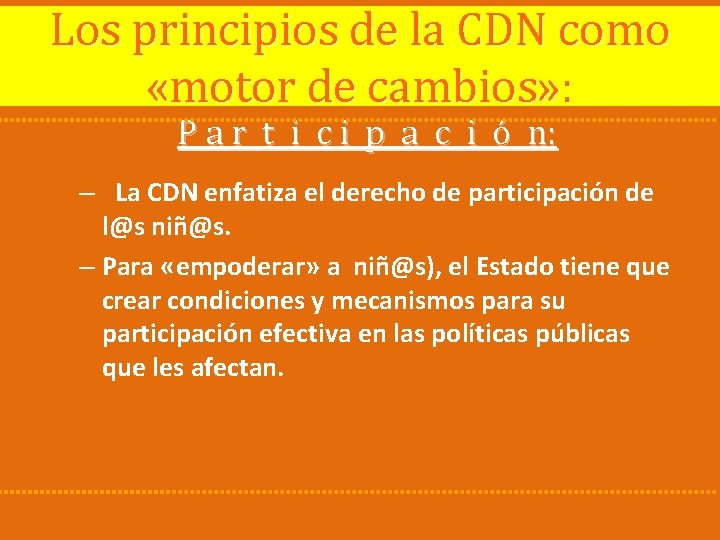 Los principios de la CDN como «motor de cambios»:

Participación:

– La CDN enfatiza el derecho de participación de l@s niñ@s.

– Para «empoderar» a niñ@s), el Estado tiene que crear condiciones y mecanismos para su participación efectiva en las políticas públicas que les afectan.